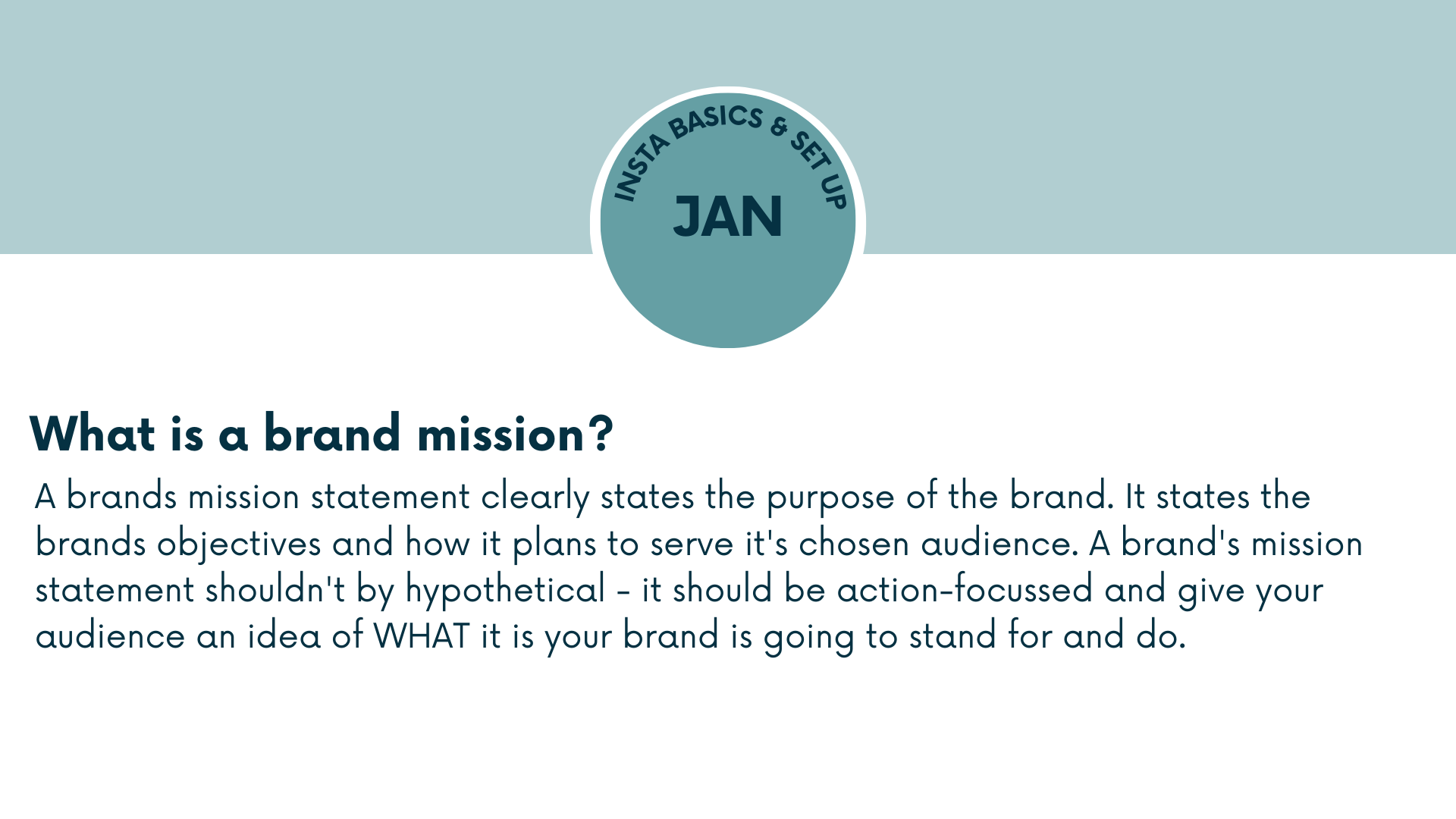 INSTA BASICS & SET UP

JAN

What is a brand mission?

A brands mission statement clearly states the purpose of the brand. It states the brands objectives and how it plans to serve it's chosen audience. A brand's mission statement shouldn't by hypothetical - it should be action-focussed and give your audience an idea of WHAT it is your brand is going to stand for and do.